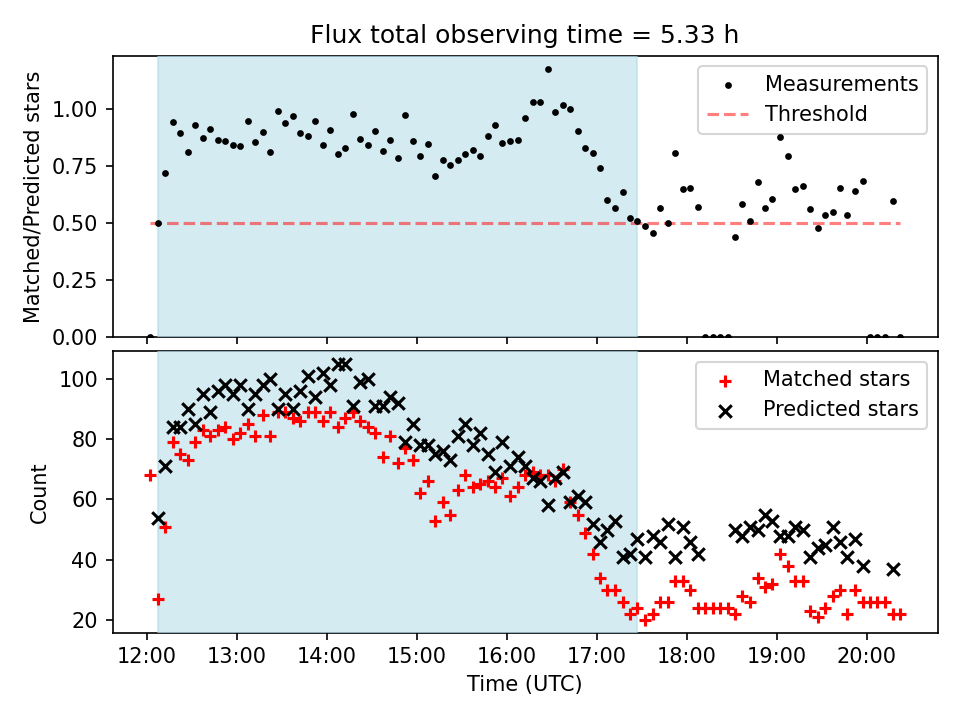 Flux total observing time = 5.33 h

Matched/Predicted stars

1.00
0.75
0.50
0.25
0.00

Measurements
Threshold

Count

100
80
60
40
20

Matched stars
Predicted stars

12:00
13:00
14:00
15:00
16:00
17:00
18:00
19:00
20:00

Time (UTC)